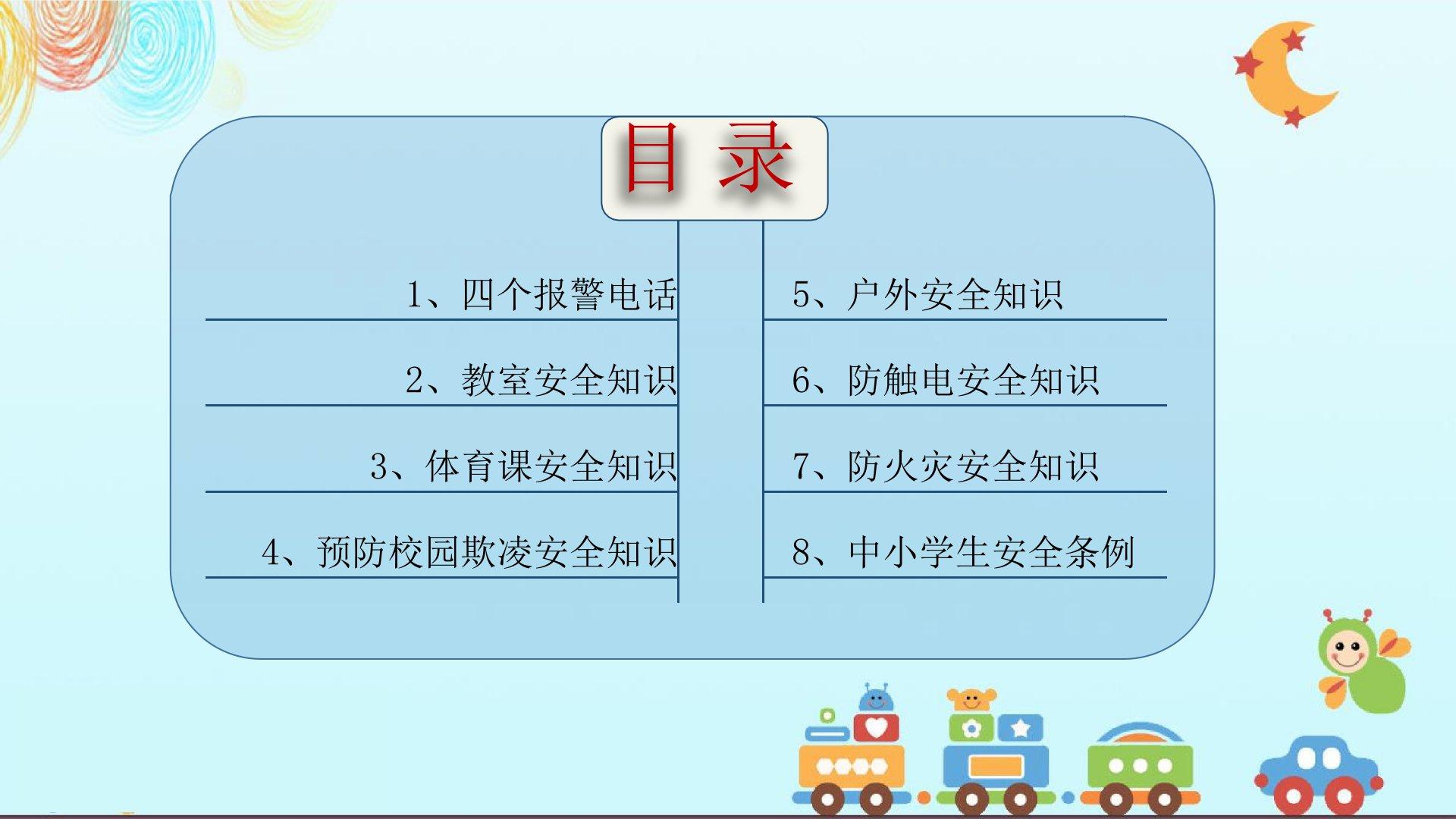 目 录

1、四个报警电话

2、教室安全知识

3、体育课安全知识

4、预防校园欺凌安全知识

5、户外安全知识

6、防触电安全知识

7、防火灾安全知识

8、中小学生安全条例